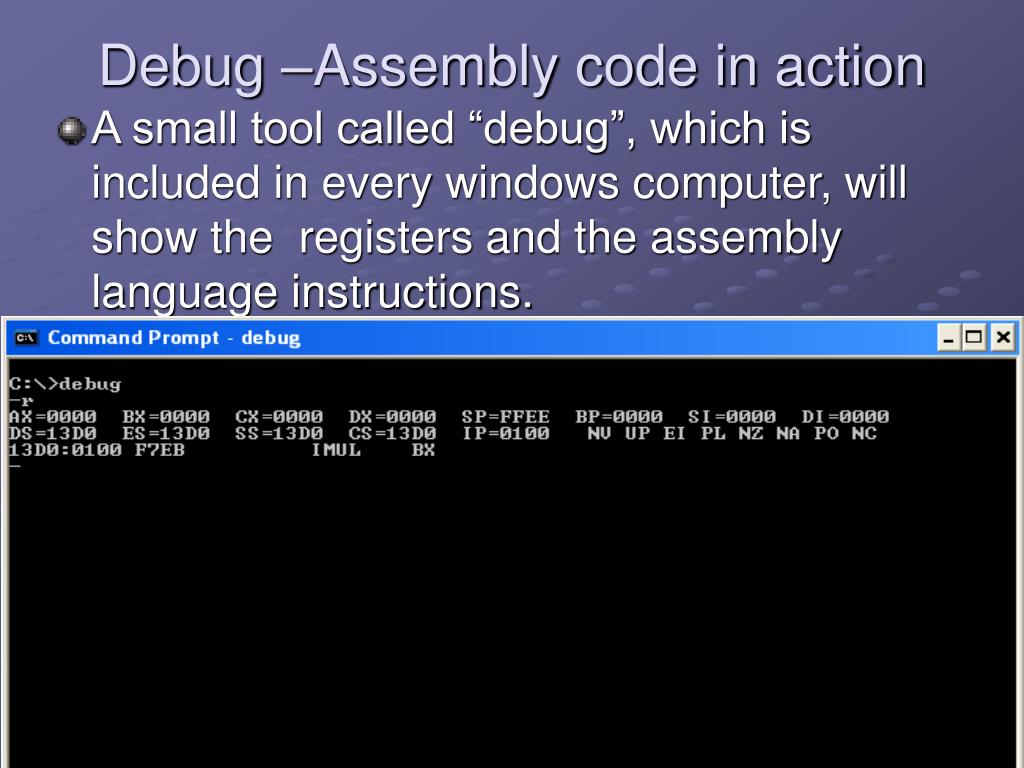 Debug –Assembly code in action

A small tool called “debug”, which is included in every windows computer, will show the registers and the assembly language instructions.

Command Prompt - debug

C:\>debug
-r
AX=0000 BX=0000 CX=0000 DX=0000 SP=FFEE BP=0000 SI=0000 DI=0000
DS=13D0 ES=13D0 SS=13D0 CS=13D0 IP=0100 NV UP EI PL NZ NA PO NC
13D0:0100 F7EB IMUL BX
-